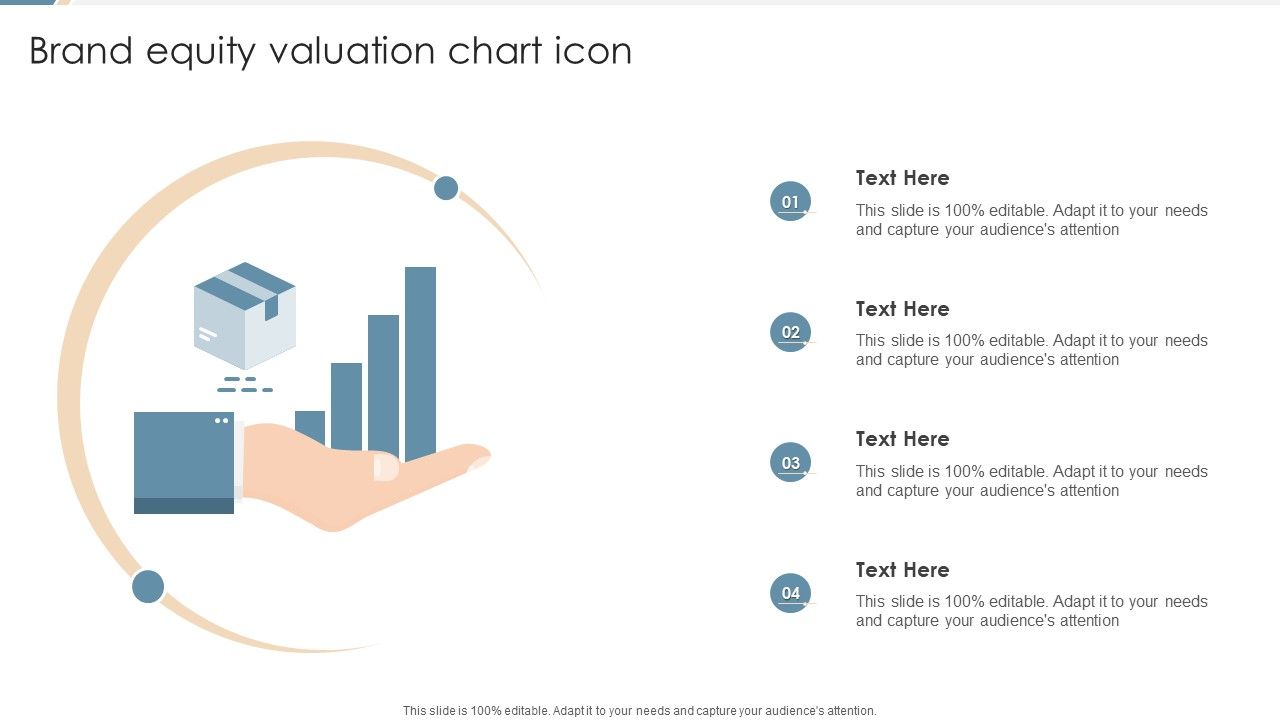 Brand equity valuation chart icon

01

Text Here

This slide is 100% editable. Adapt it to your needs and capture your audience's attention

02

Text Here

This slide is 100% editable. Adapt it to your needs and capture your audience's attention

03

Text Here

This slide is 100% editable. Adapt it to your needs and capture your audience's attention

04

Text Here

This slide is 100% editable. Adapt it to your needs and capture your audience's attention

This slide is 100% editable. Adapt it to your needs and capture your audience's attention.